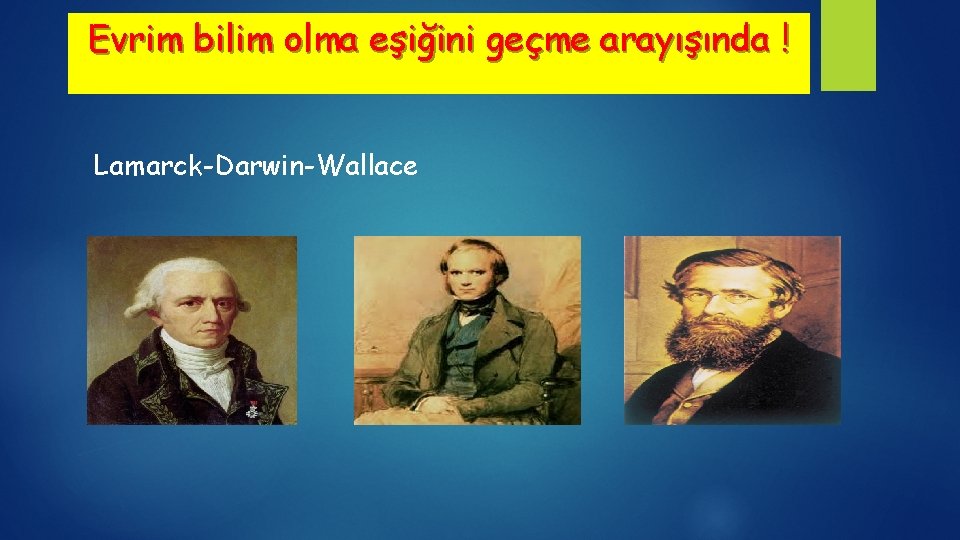 Evrim bilim olma eşiğini geçme arayışında !

Lamarck-Darwin-Wallace